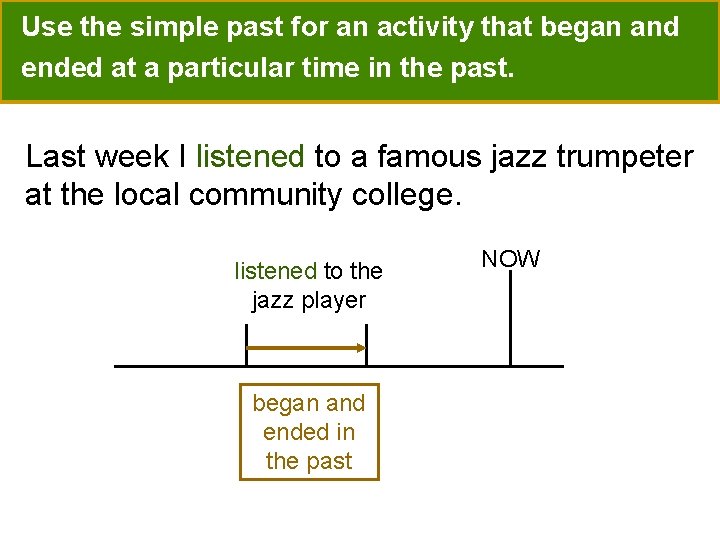 Use the simple past for an activity that began and ended at a particular time in the past.

Last week I listened to a famous jazz trumpeter at the local community college.

listened to the jazz player

NOW

began and ended in the past